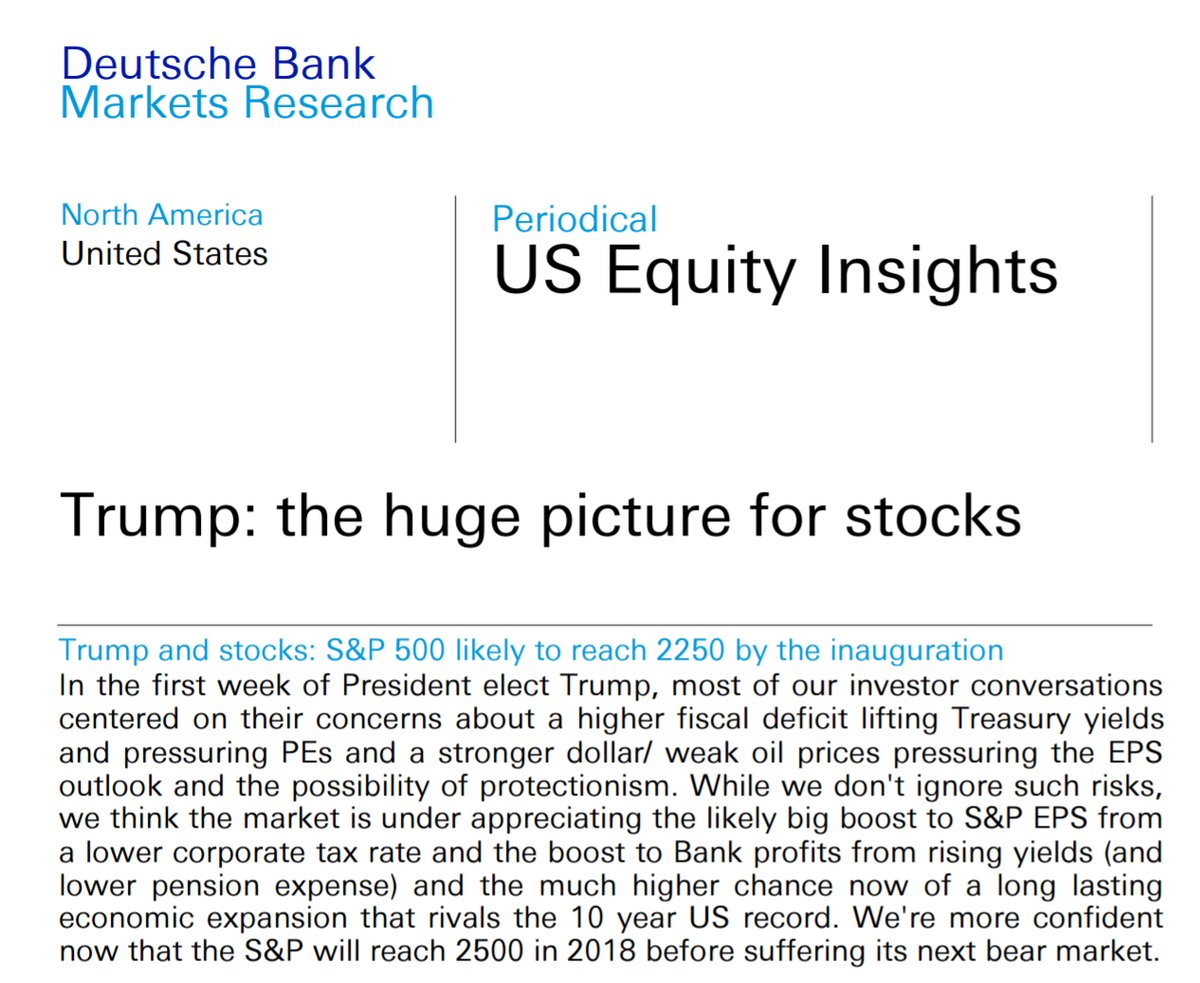 Deutsche Bank
Markets Research

North America
United States

Periodical
US Equity Insights

Trump: the huge picture for stocks

Trump and stocks: S&P 500 likely to reach 2250 by the inauguration
In the first week of President elect Trump, most of our investor conversations centered on their concerns about a higher fiscal deficit lifting Treasury yields and pressuring PEs and a stronger dollar/ weak oil prices pressuring the EPS outlook and the possibility of protectionism. While we don't ignore such risks, we think the market is under appreciating the likely big boost to S&P EPS from a lower corporate tax rate and the boost to Bank profits from rising yields (and lower pension expense) and the much higher chance now of a long lasting economic expansion that rivals the 10 year US record. We're more confident now that the S&P will reach 2500 in 2018 before suffering its next bear market.